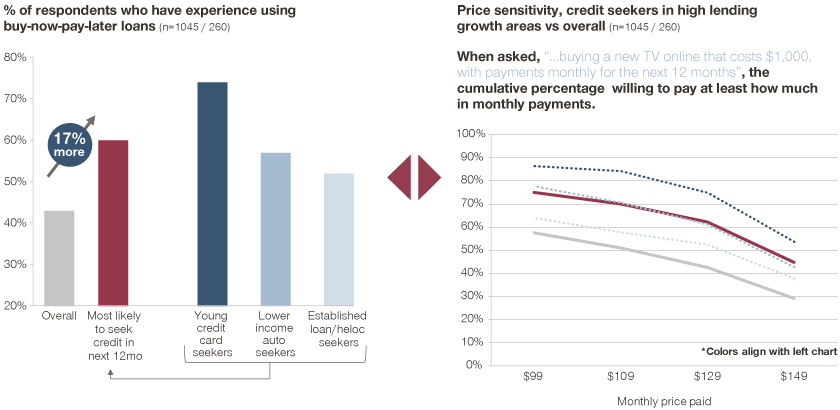 % of respondents who have experience using buy-now-pay-later loans (n=1045 / 260)

80%
70%
60%
50%
40%
30%
20%

17% more

Overall
Most likely to seek credit in next 12mo
Young credit card seekers
Lower income auto seekers
Established loan/heloc seekers

Price sensitivity, credit seekers in high lending growth areas vs overall (n=1045 / 260)

When asked, "...buying a new TV online that costs $1,000, with payments monthly for the next 12 months", the cumulative percentage willing to pay at least how much in monthly payments.

100%
90%
80%
70%
60%
50%
40%
30%
20%
10%
0%

*Colors align with left chart

$99
$109
$129
$149

Monthly price paid